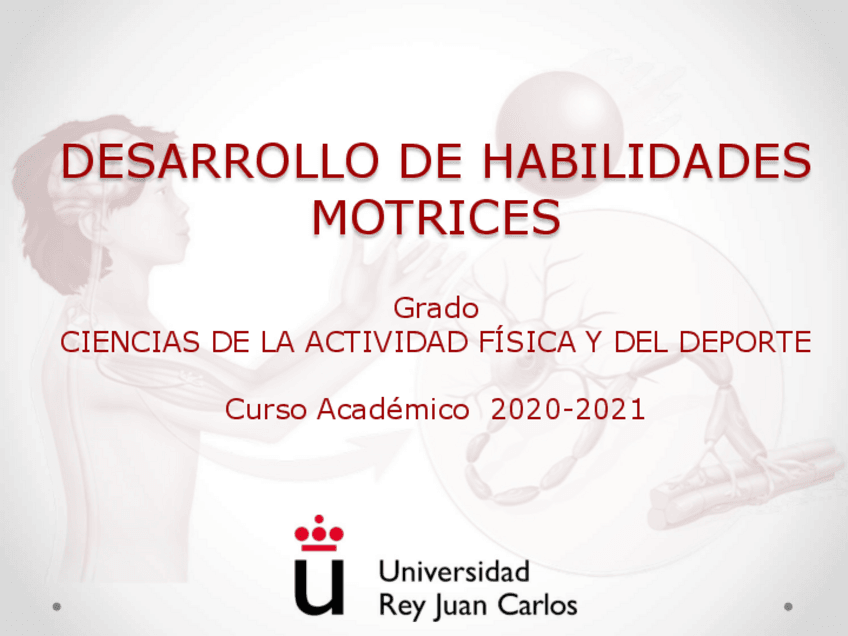 DESARROLLO DE HABILIDADES MOTRICES

Grado
CIENCIAS DE LA ACTIVIDAD FÍSICA Y DEL DEPORTE

Curso Académico 2020-2021

Universidad
Rey Juan Carlos